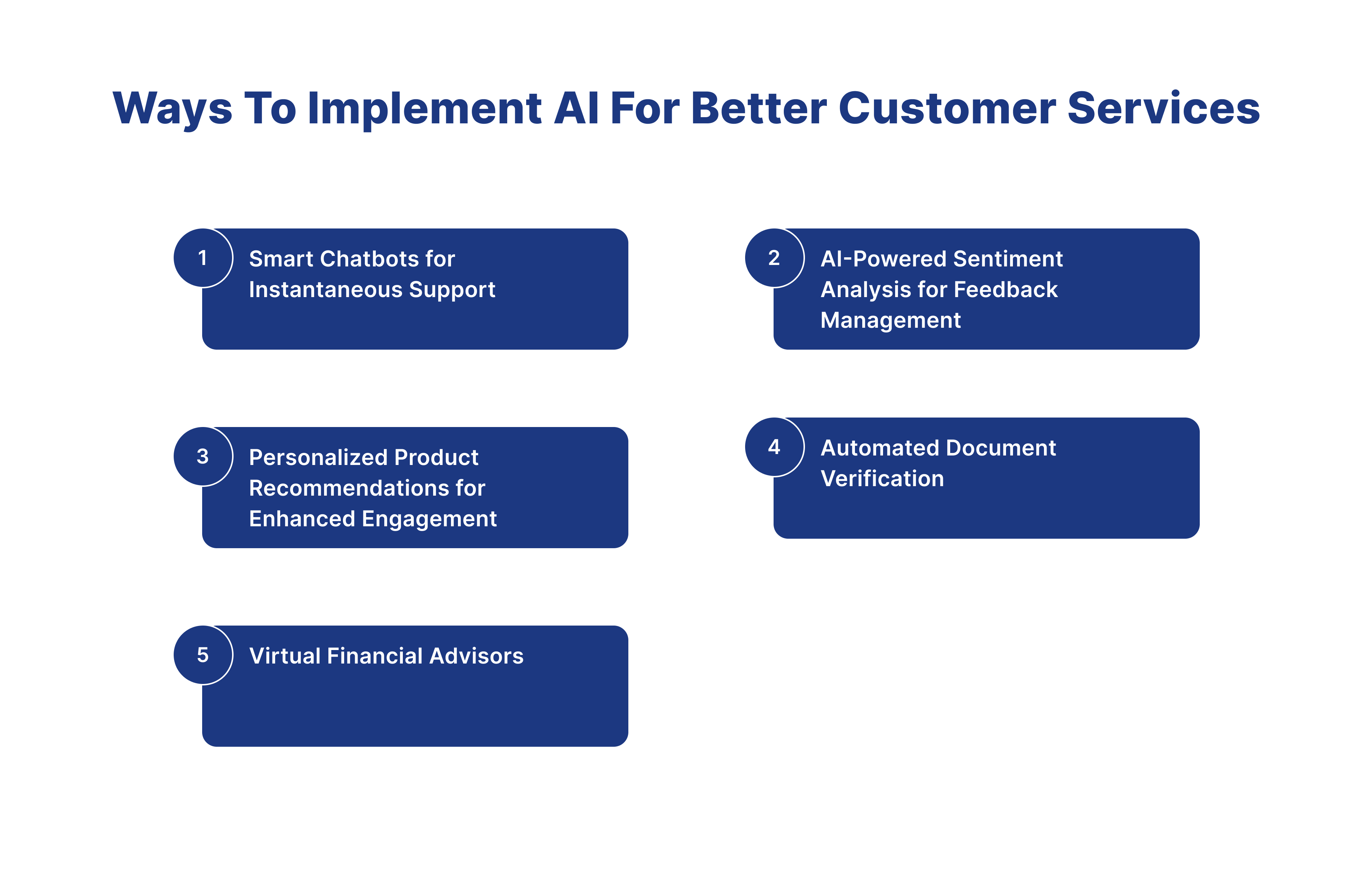 Ways To Implement AI For Better Customer Services

1 Smart Chatbots for Instantaneous Support

2 AI-Powered Sentiment Analysis for Feedback Management

3 Personalized Product Recommendations for Enhanced Engagement

4 Automated Document Verification

5 Virtual Financial Advisors